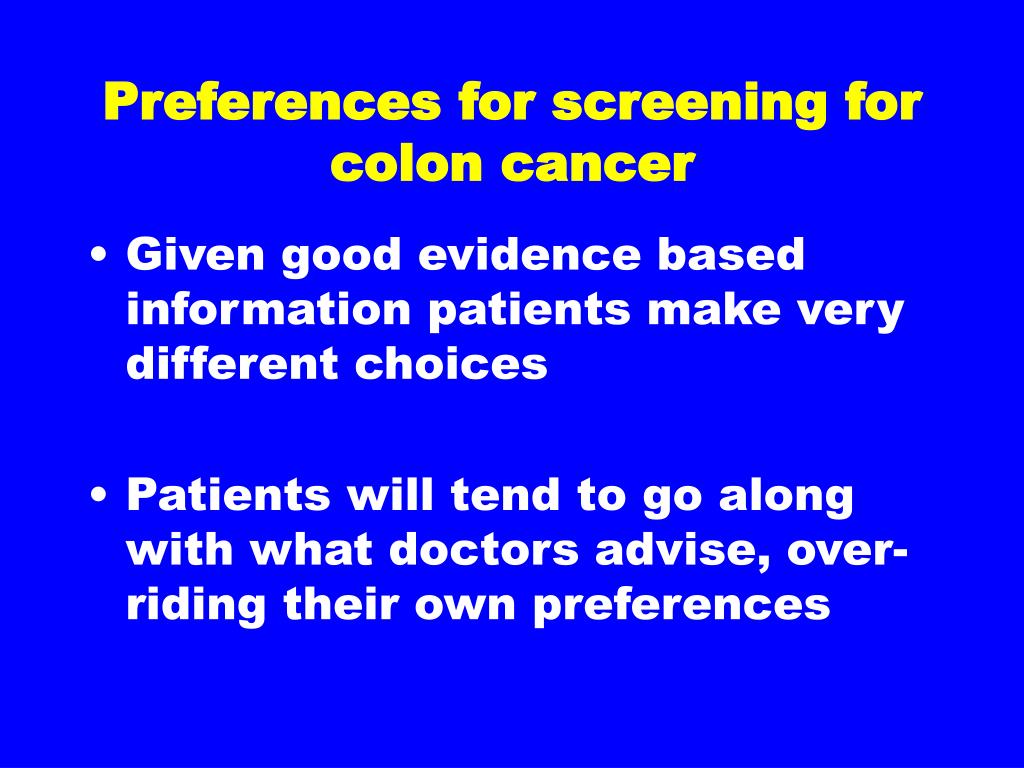 Preferences for screening for colon cancer

• Given good evidence based information patients make very different choices

• Patients will tend to go along with what doctors advise, over-riding their own preferences